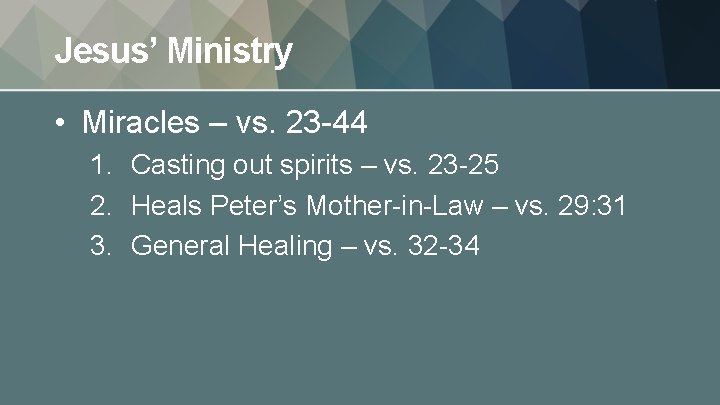 Jesus’ Ministry

• Miracles – vs. 23-44

1. Casting out spirits – vs. 23-25
2. Heals Peter’s Mother-in-Law – vs. 29:31
3. General Healing – vs. 32-34